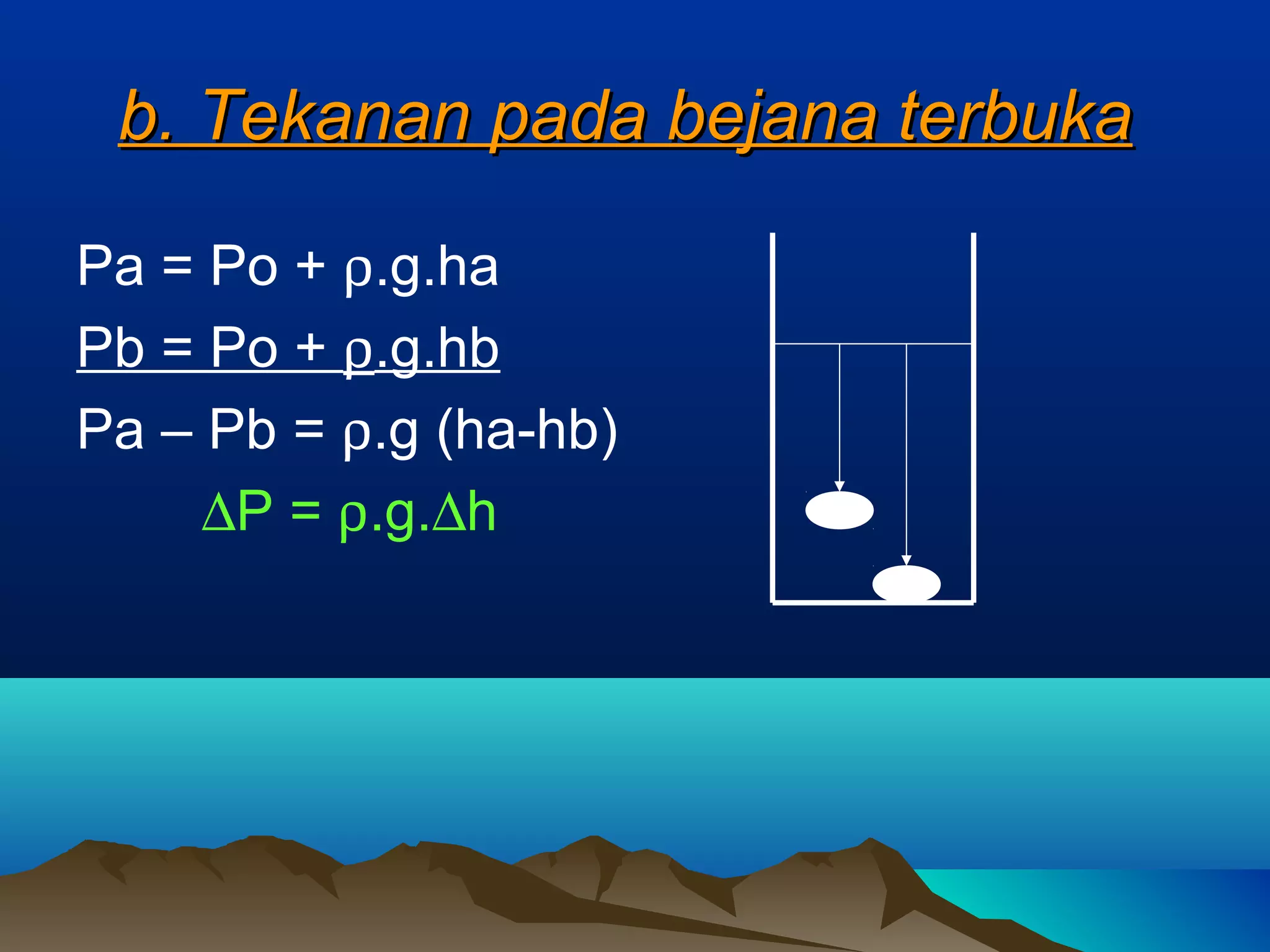 b. Tekanan pada bejana terbuka

Pa = Po + ρ.g.ha

Pb = Po + ρ.g.hb

Pa – Pb = ρ.g (ha-hb)

ΔP = ρ.g.Δh